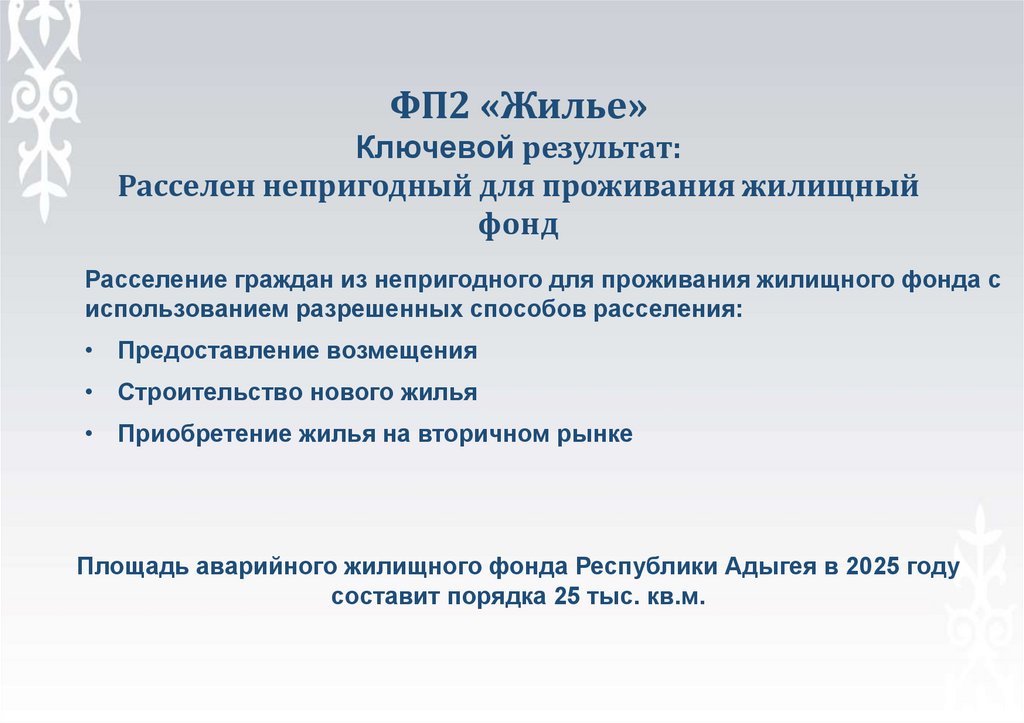 ФП2 «Жилье»
Ключевой результат:
Расселен непригодный для проживания жилищный фонд

Расселение граждан из непригодного для проживания жилищного фонда с использованием разрешенных способов расселения:

• Предоставление возмещения
• Строительство нового жилья
• Приобретение жилья на вторичном рынке

Площадь аварийного жилищного фонда Республики Адыгея в 2025 году составит порядка 25 тыс. кв.м.